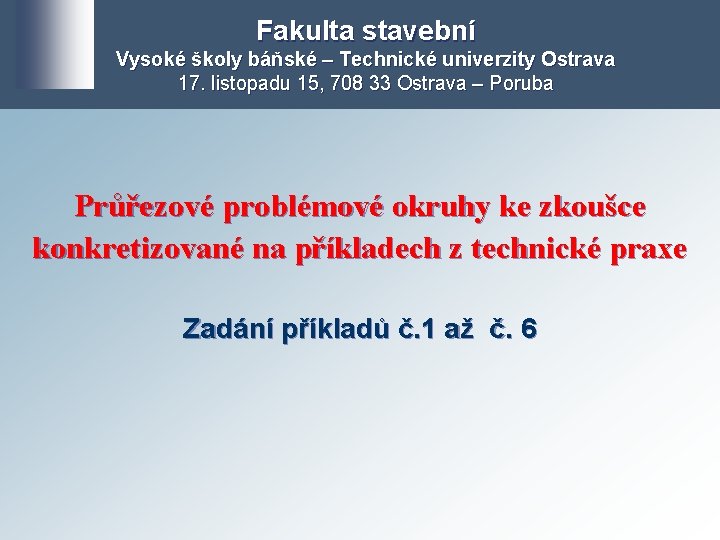 Fakulta stavební
Vysoké školy báňské – Technické univerzity Ostrava
17. listopadu 15, 708 33 Ostrava – Poruba

Průřezové problémové okruhy ke zkoušce konkretizované na příkladech z technické praxe

Zadání příkladů č.1 až č. 6